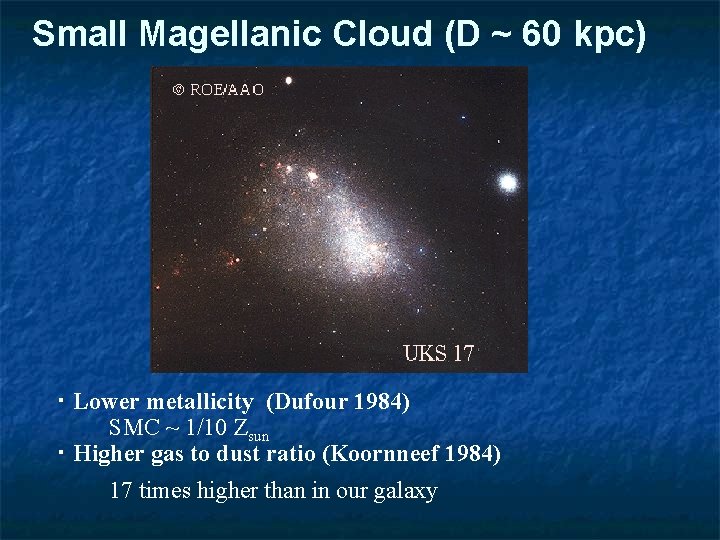 Small Magellanic Cloud (D ~ 60 kpc)

© ROE/AAO

UKS 17

・Lower metallicity (Dufour 1984)
SMC ~ 1/10 $Z_{sun}$
・Higher gas to dust ratio (Koornneef 1984)

17 times higher than in our galaxy